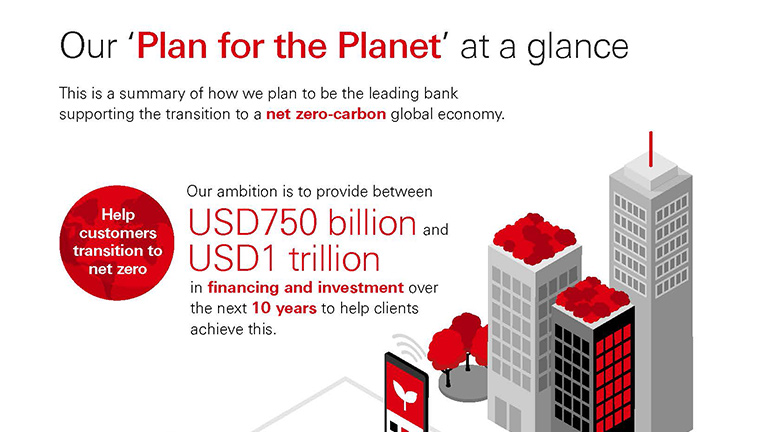 Our 'Plan for the Planet' at a glance

This is a summary of how we plan to be the leading bank supporting the transition to a net zero-carbon global economy.

Help customers transition to net zero

Our ambition is to provide between USD750 billion and USD1 trillion in financing and investment over the next 10 years to help clients achieve this.